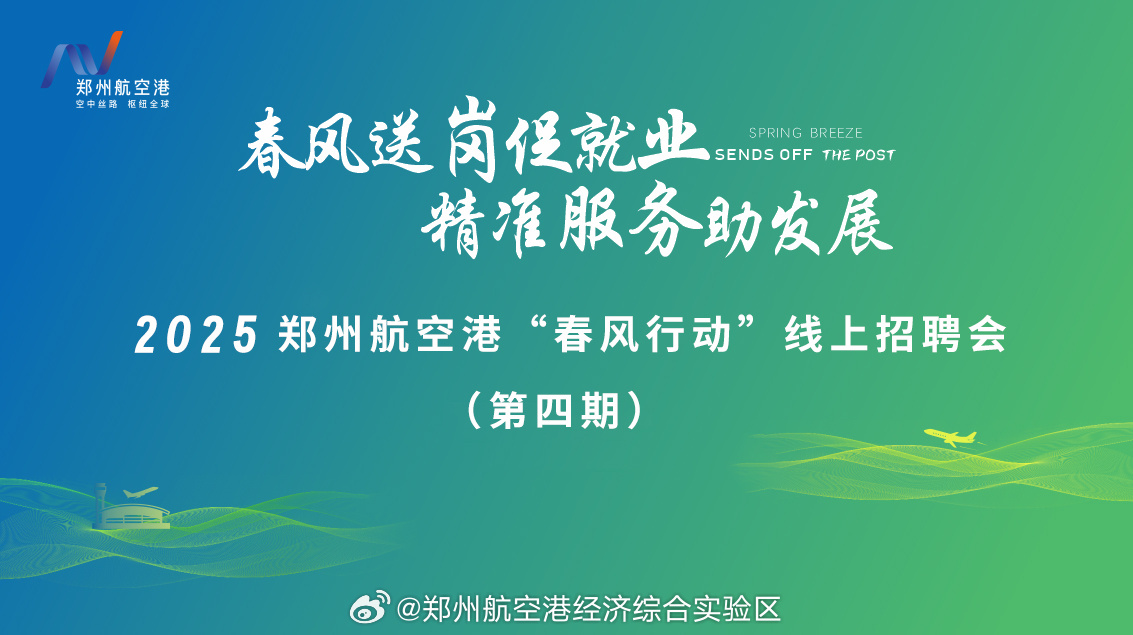 郑州航空港
空中丝路 枢纽全球

春风送岗促就业
SPRING BREEZE
SENDS OFF THE POST
精准服务助发展

2025 郑州航空港“春风行动”线上招聘会
（第四期）

@郑州航空港经济综合实验区